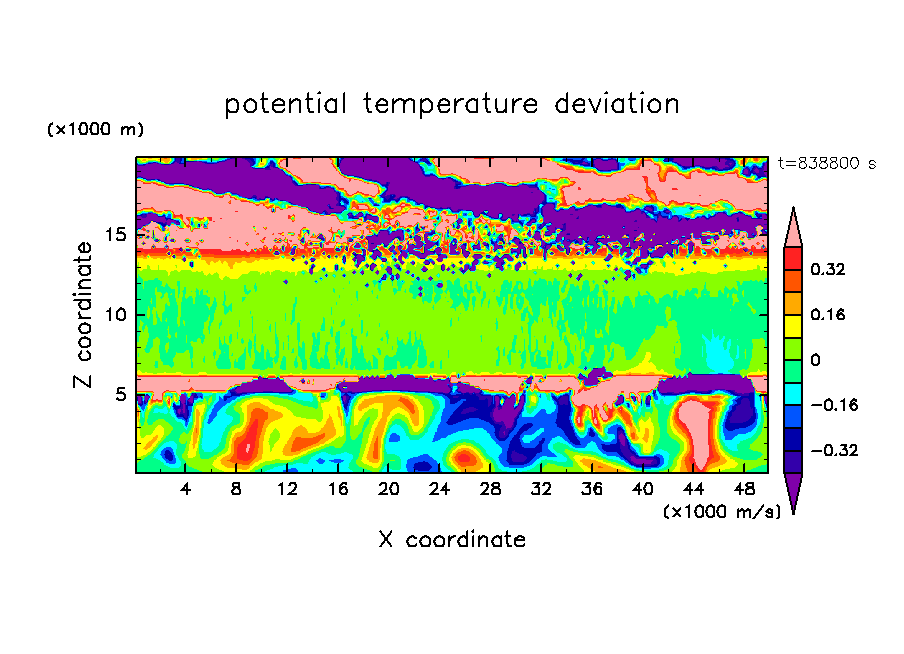 potential temperature deviation

(×1000 m)

t=838800 s

Z coordinate

15
10
5

4 8 12 16 20 24 28 32 36 40 44 48

(×1000 m/s)

X coordinate

0.32
0.16
0
−0.16
−0.32